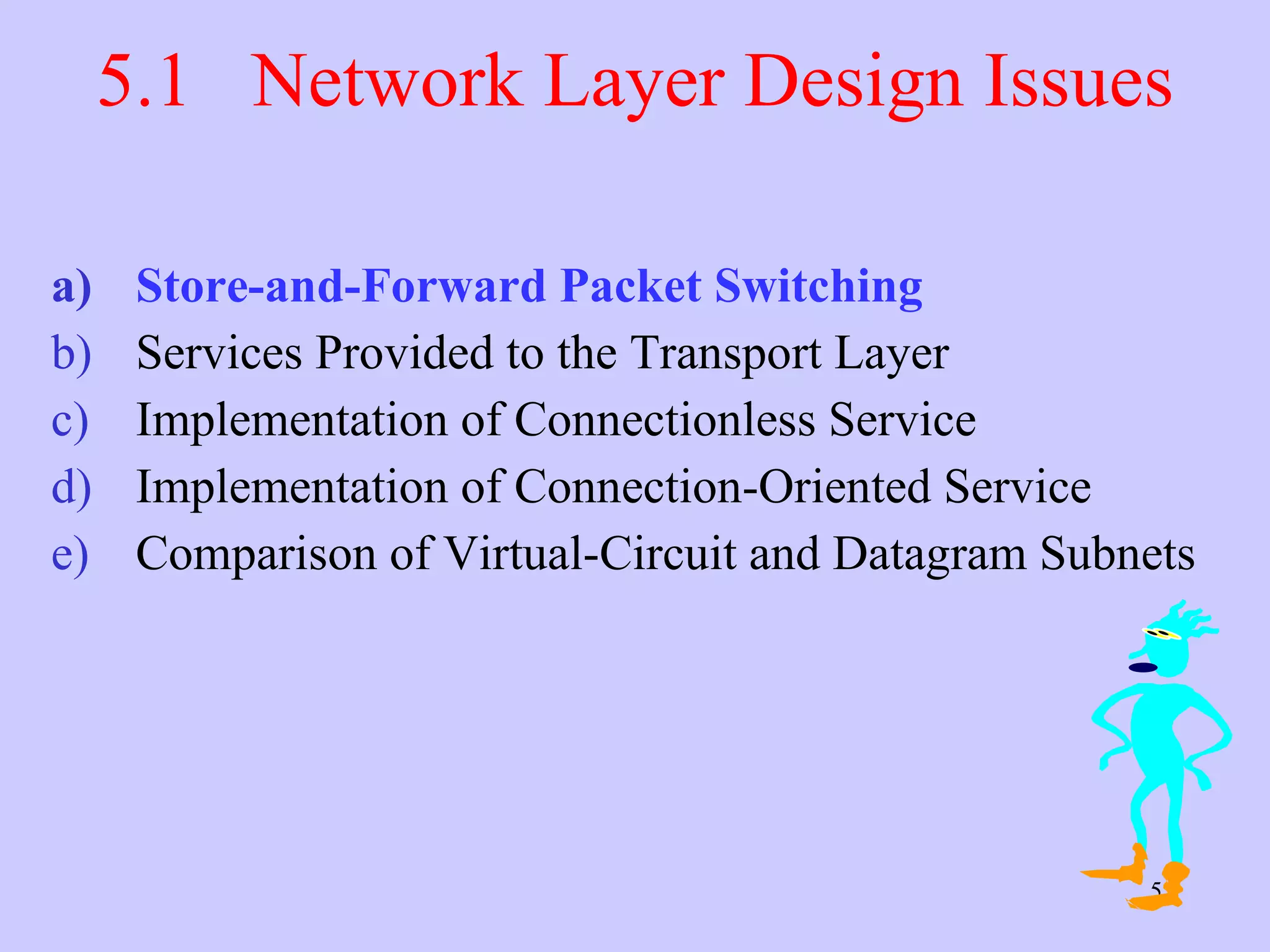 5.1 Network Layer Design Issues

a) Store-and-Forward Packet Switching
b) Services Provided to the Transport Layer
c) Implementation of Connectionless Service
d) Implementation of Connection-Oriented Service
e) Comparison of Virtual-Circuit and Datagram Subnets

5